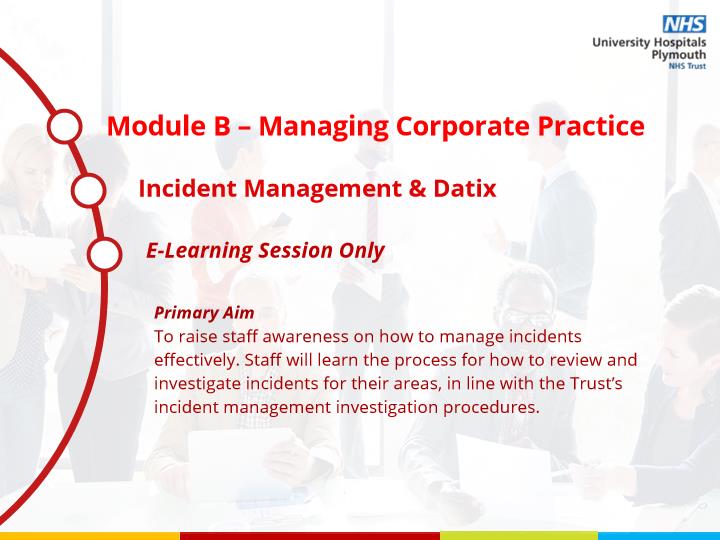 NHS
University Hospitals Plymouth
NHS Trust

Module B – Managing Corporate Practice

Incident Management & Datix

E-Learning Session Only

Primary Aim
To raise staff awareness on how to manage incidents effectively. Staff will learn the process for how to review and investigate incidents for their areas, in line with the Trust's incident management investigation procedures.